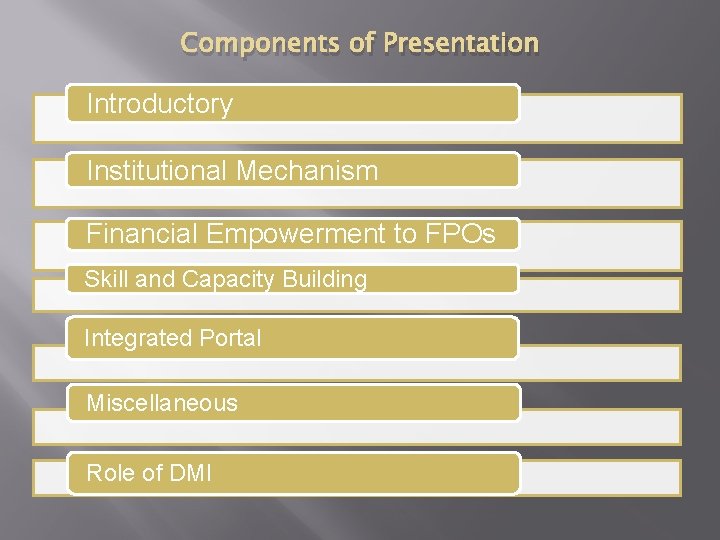 Components of Presentation

Introductory

Institutional Mechanism

Financial Empowerment to FPOs

Skill and Capacity Building

Integrated Portal

Miscellaneous

Role of DMI